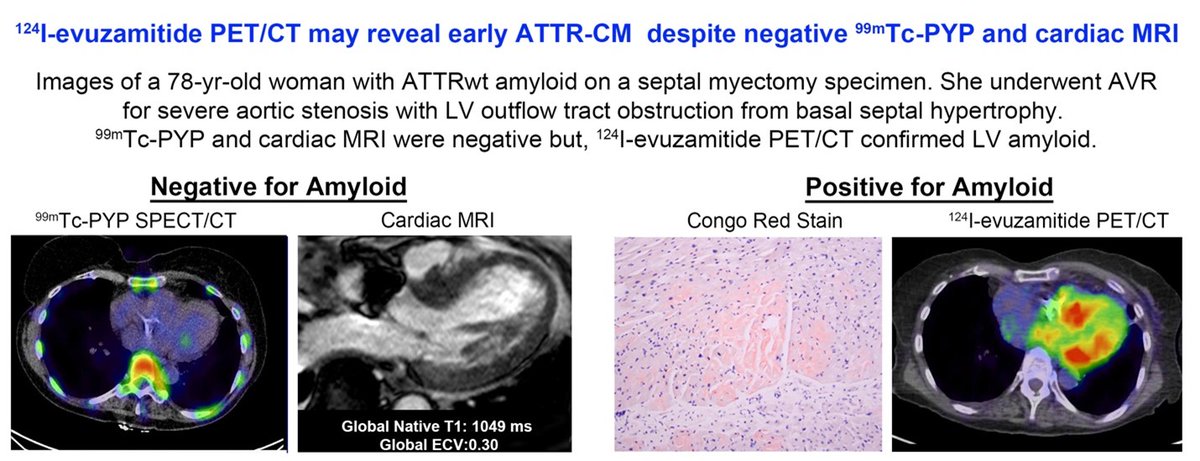 $^{124}$I-evuzamitide PET/CT may reveal early ATTR-CM despite negative $^{99m}$Tc-PYP and cardiac MRI

Images of a 78-yr-old woman with ATTRwt amyloid on a septal myectomy specimen. She underwent AVR for severe aortic stenosis with LV outflow tract obstruction from basal septal hypertrophy. $^{99m}$Tc-PYP and cardiac MRI were negative but, $^{124}$I-evuzamitide PET/CT confirmed LV amyloid.

Negative for Amyloid

$^{99m}$Tc-PYP SPECT/CT

Cardiac MRI

Global Native T1: 1049 ms
Global ECV:0.30

Positive for Amyloid

Congo Red Stain

$^{124}$I-evuzamitide PET/CT